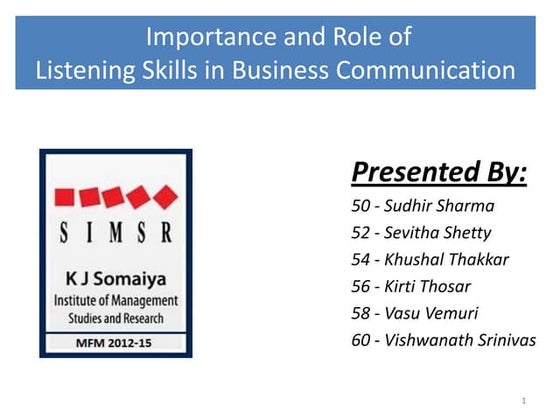 Importance and Role of
Listening Skills in Business Communication

SIMSR

K J Somaiya
Institute of Management Studies and Research

MFM 2012-15

Presented By:

50 - Sudhir Sharma
52 - Sevitha Shetty
54 - Khushal Thakkar
56 - Kirti Thosar
58 - Vasu Vemuri
60 - Vishwanath Srinivas

1